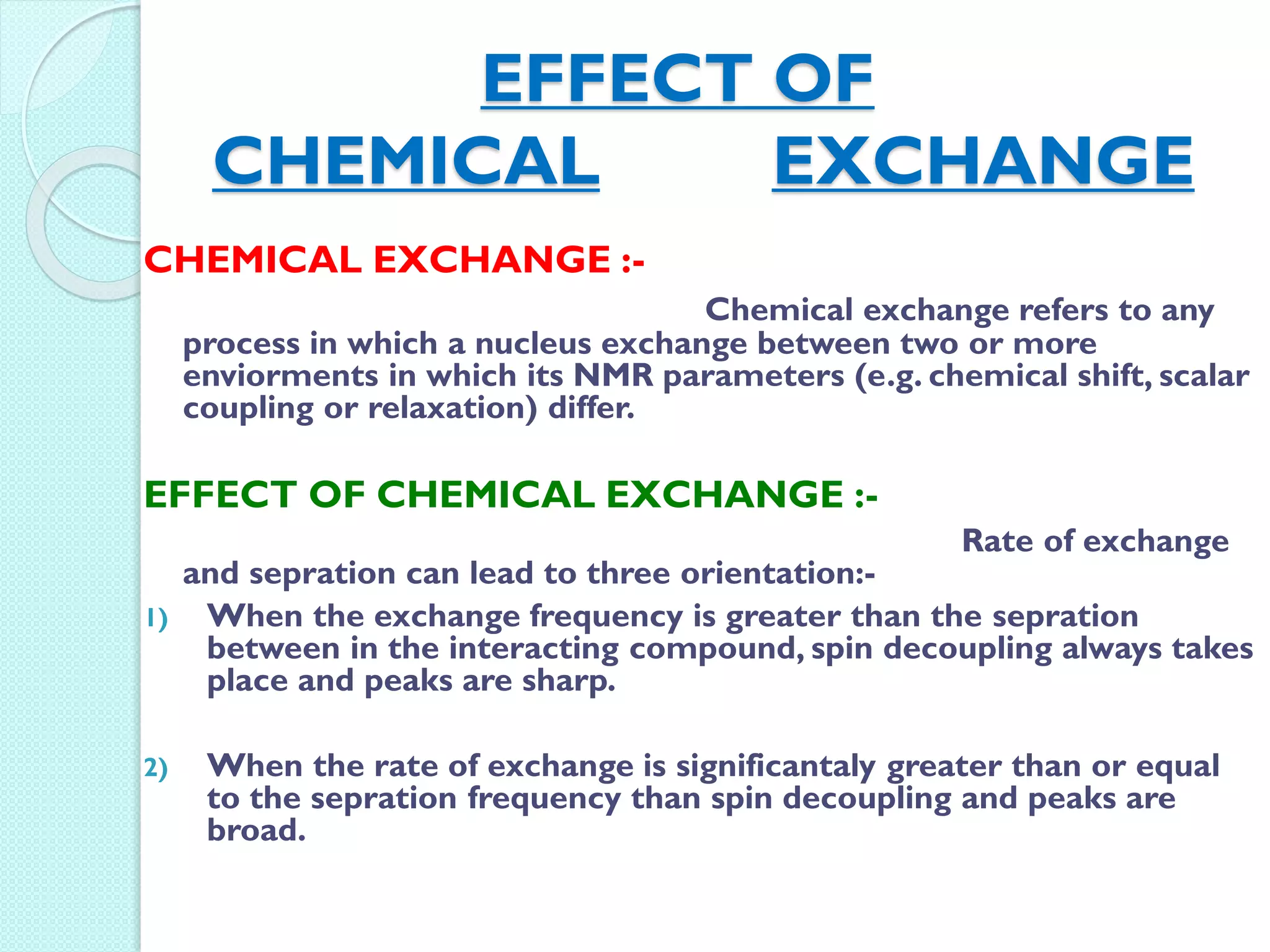 EFFECT OF CHEMICAL EXCHANGE

CHEMICAL EXCHANGE :-

Chemical exchange refers to any process in which a nucleus exchange between two or more enviorments in which its NMR parameters (e.g. chemical shift, scalar coupling or relaxation) differ.

EFFECT OF CHEMICAL EXCHANGE :-

Rate of exchange and sepration can lead to three orientation:-

1) When the exchange frequency is greater than the sepration between in the interacting compound, spin decoupling always takes place and peaks are sharp.

2) When the rate of exchange is significantaly greater than or equal to the sepration frequency than spin decoupling and peaks are broad.